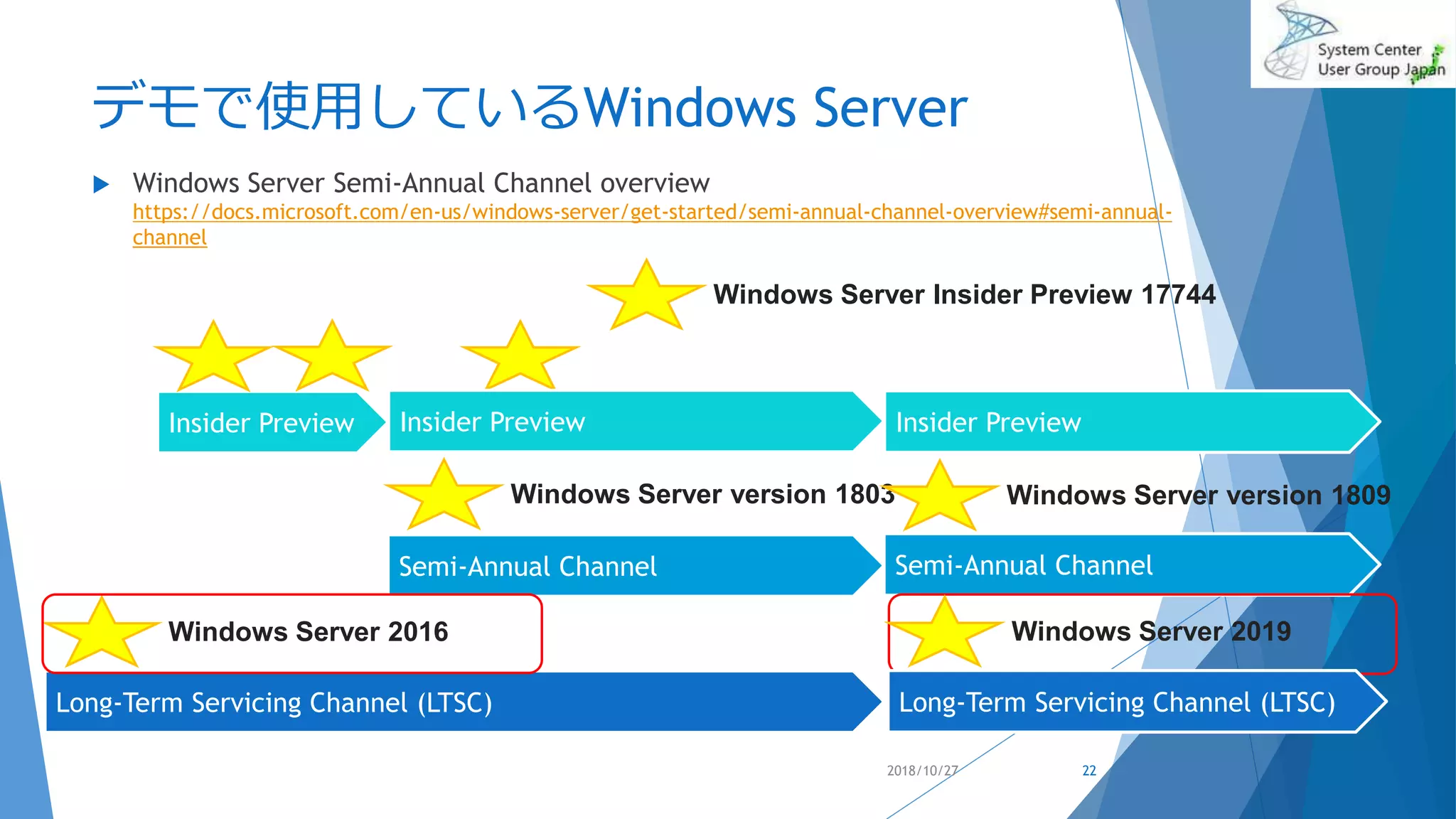 System Center User Group Japan

デモで使用しているWindows Server

Windows Server Semi-Annual Channel overview
https://docs.microsoft.com/en-us/windows-server/get-started/semi-annual-channel-overview#semi-annual-channel

Windows Server Insider Preview 17744

Insider Preview

Insider Preview

Insider Preview

Windows Server version 1803

Windows Server version 1809

Semi-Annual Channel

Semi-Annual Channel

Windows Server 2016

Windows Server 2019

Long-Term Servicing Channel (LTSC)

Long-Term Servicing Channel (LTSC)

2018/10/27

22